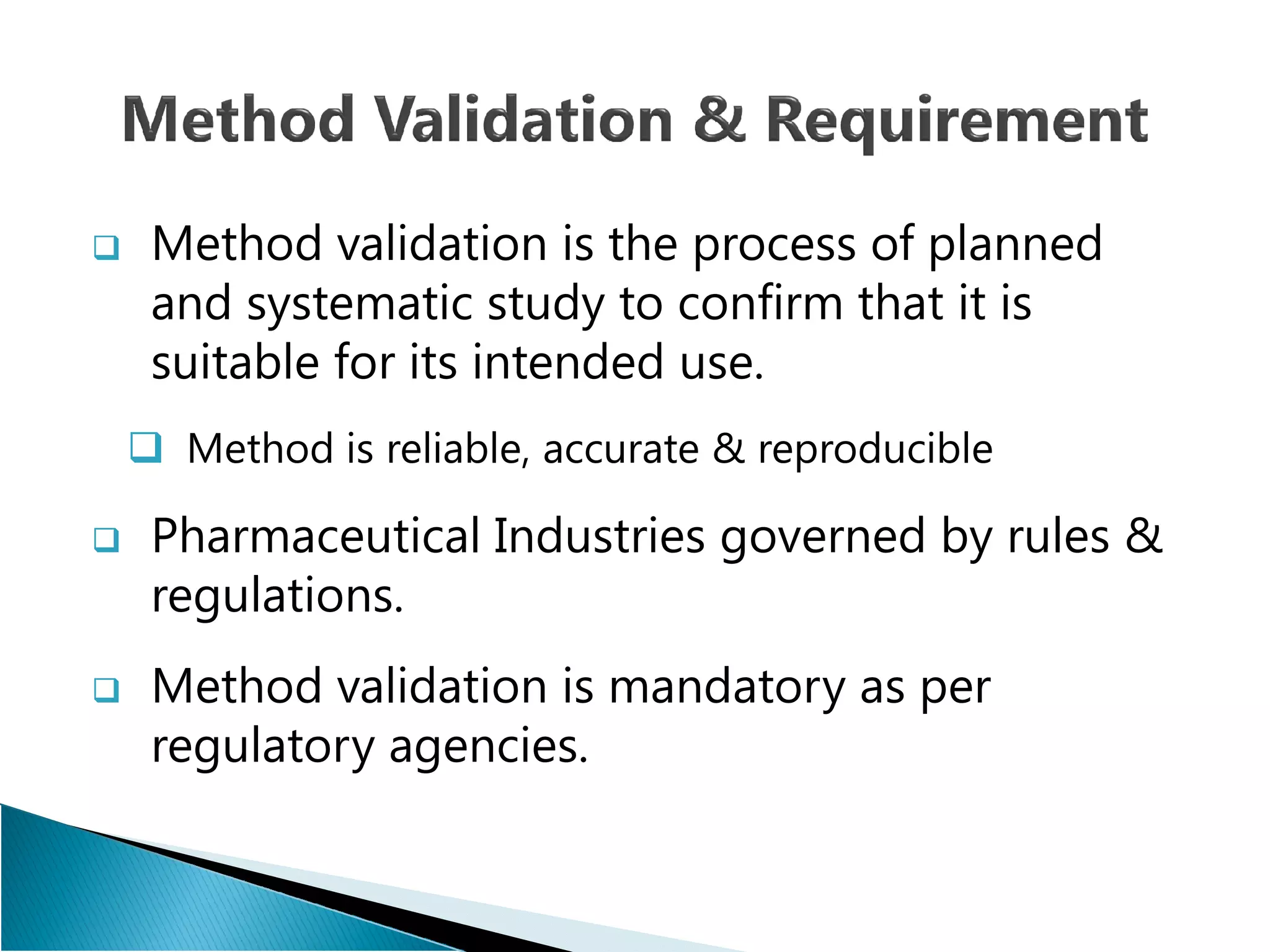 Method Validation & Requirement

❑ Method validation is the process of planned and systematic study to confirm that it is suitable for its intended use.

❑ Method is reliable, accurate & reproducible

❑ Pharmaceutical Industries governed by rules & regulations.

❑ Method validation is mandatory as per regulatory agencies.